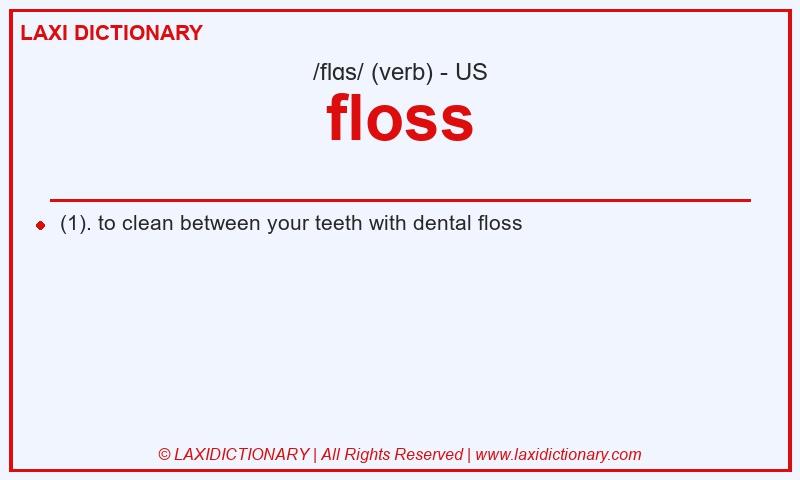 LAXI DICTIONARY

/flɑs/ (verb) - US

floss

(1). to clean between your teeth with dental floss

© LAXIDICTIONARY | All Rights Reserved | www.laxidictionary.com